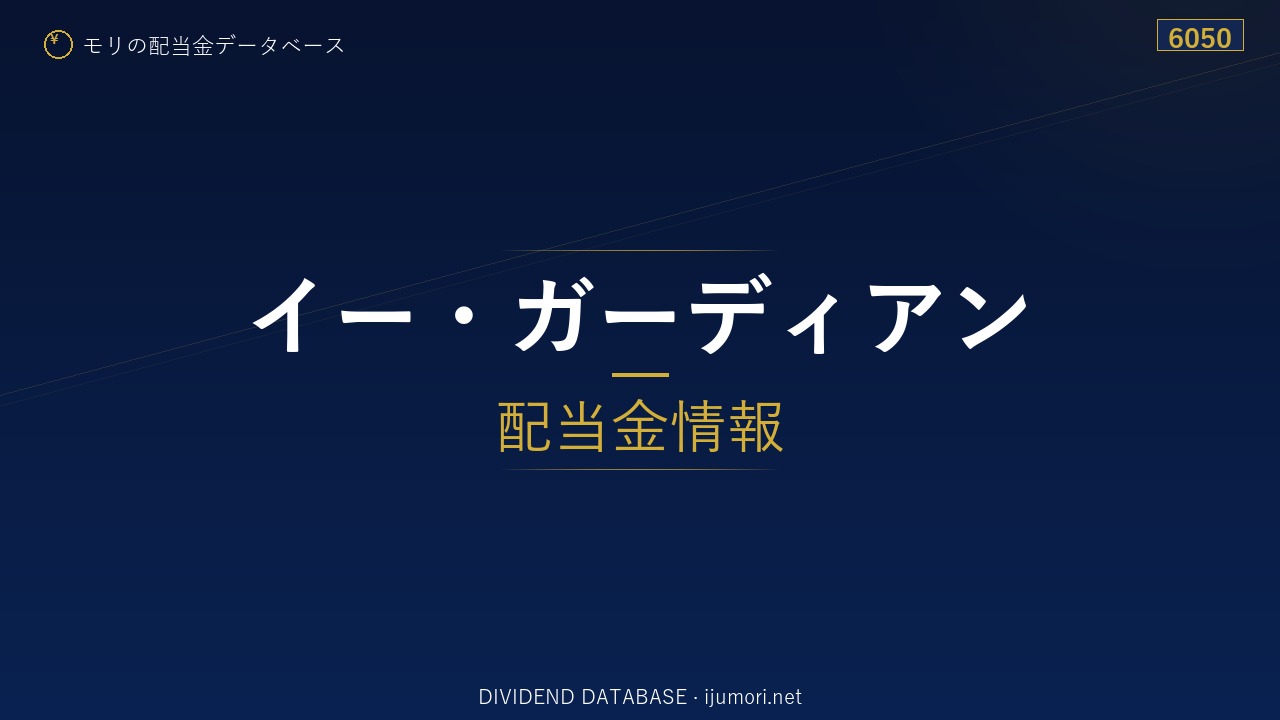 ¥ モリの配当金データベース

6050

イー・ガーディアン

配当金情報

DIVIDEND DATABASE · ijumori.net